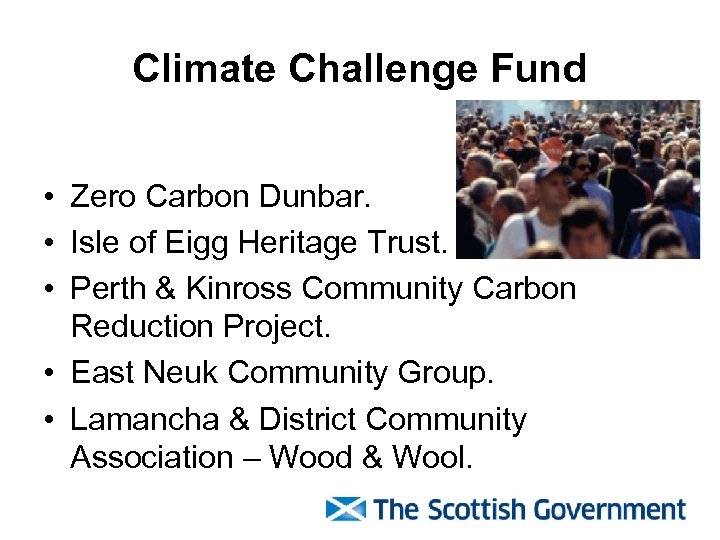 Climate Challenge Fund

• Zero Carbon Dunbar.
• Isle of Eigg Heritage Trust.
• Perth & Kinross Community Carbon Reduction Project.
• East Neuk Community Group.
• Lamancha & District Community Association – Wood & Wool.

The Scottish Government